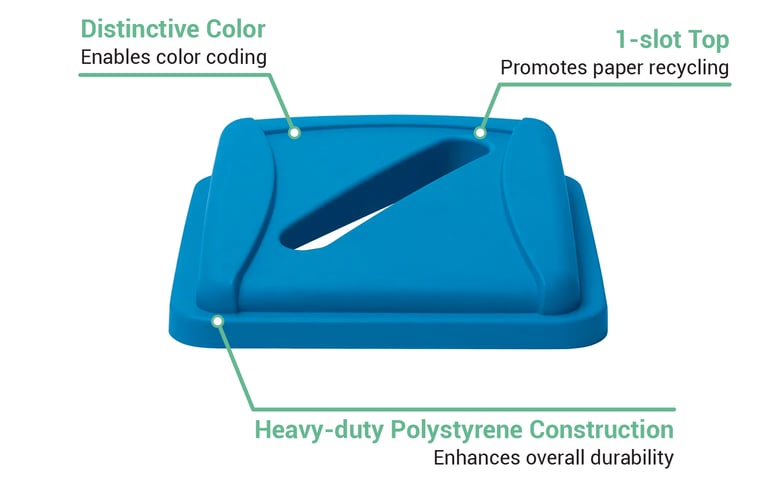 Distinctive Color
Enables color coding

1-slot Top
Promotes paper recycling

Heavy-duty Polystyrene Construction
Enhances overall durability